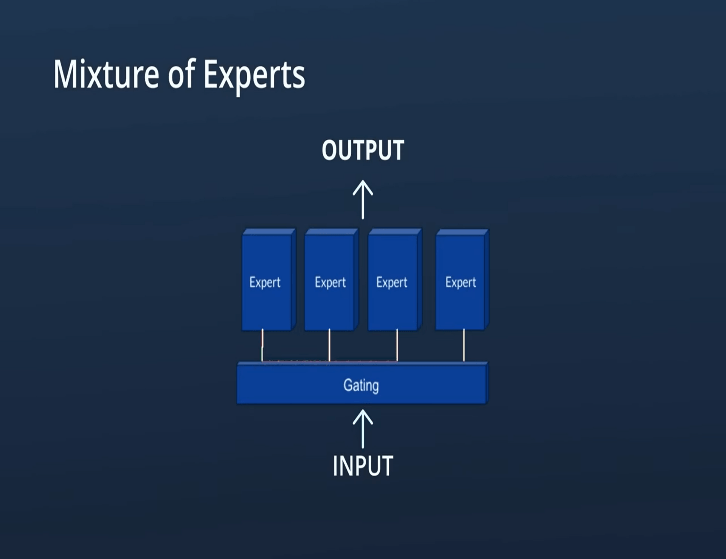 Mixture of Experts

OUTPUT

Expert
Expert
Expert
Expert

Gating

INPUT